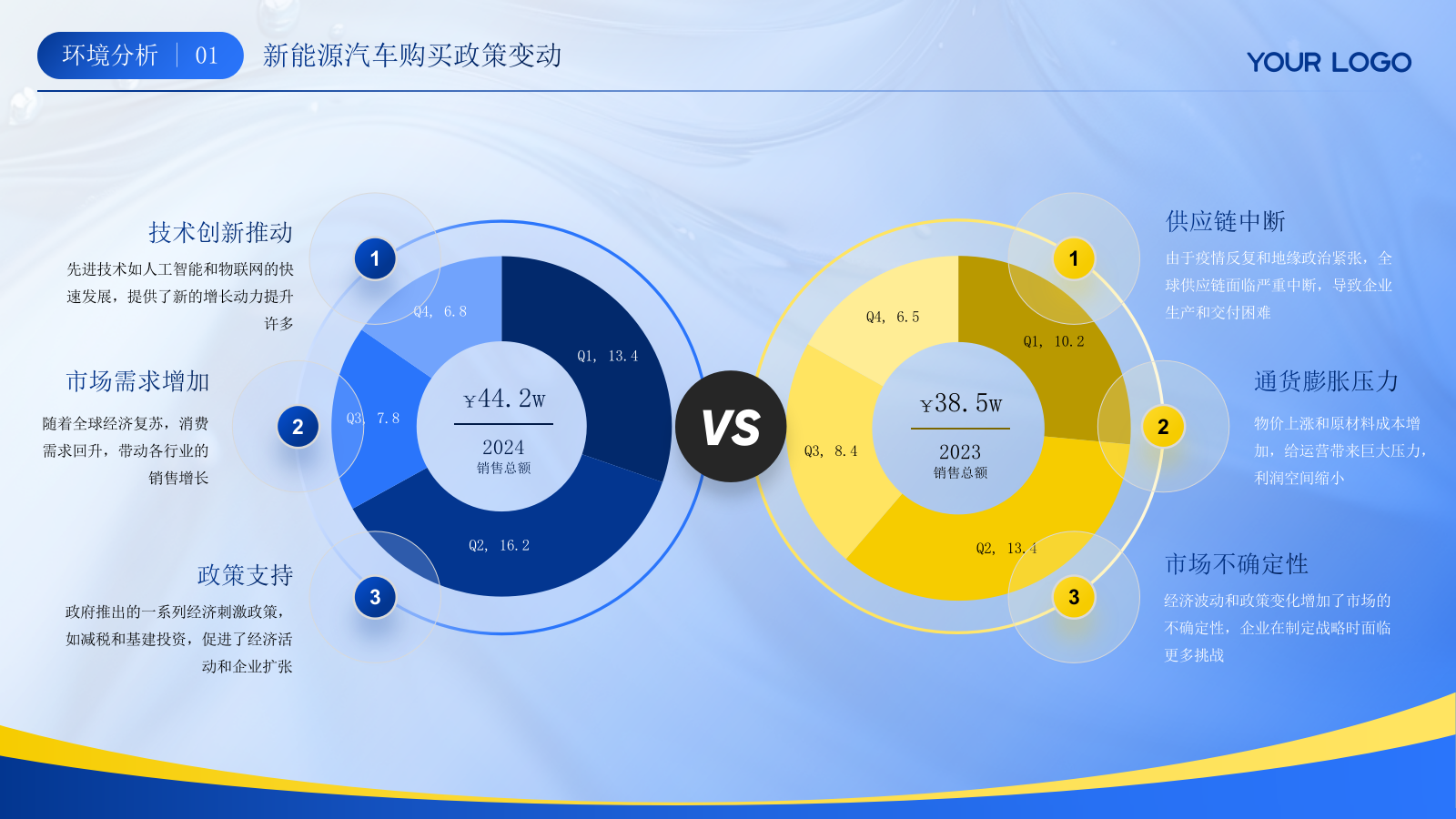 环境分析 | 01 新能源汽车购买政策变动

YOUR LOGO

技术创新推动
先进技术如人工智能和物联网的快速发展，提供了新的增长动力提升许多

市场需求增加
随着全球经济复苏，消费需求回升，带动各行业的销售增长

政策支持
政府推出的一系列经济刺激政策，如减税和基建投资，促进了经济活动和企业扩张

1
2
3

Q4, 6.8
Q1, 13.4
Q3, 7.8
Q2, 16.2
￥44.2w
2024
销售总额

VS

Q4, 6.5
Q1, 10.2
Q3, 8.4
Q2, 13.4
￥38.5w
2023
销售总额

1
2
3

供应链中断
由于疫情反复和地缘政治紧张，全球供应链面临严重中断，导致企业生产和交付困难

通货膨胀压力
物价上涨和原材料成本增加，给运营带来巨大压力，利润空间缩小

市场不确定性
经济波动和政策变化增加了市场的不确定性，企业在制定战略时面临更多挑战